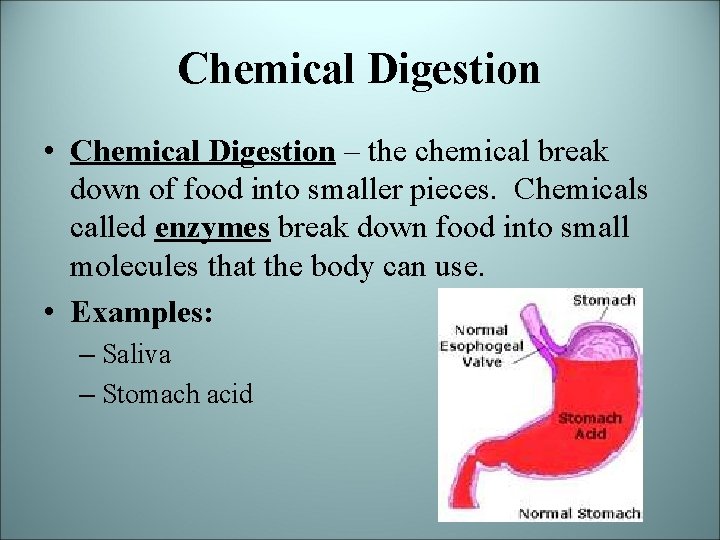 Chemical Digestion

• Chemical Digestion – the chemical break down of food into smaller pieces. Chemicals called enzymes break down food into small molecules that the body can use.

• Examples:
– Saliva
– Stomach acid

Stomach
Normal Esophogeal Valve
Stomach Acid
Normal Stomach